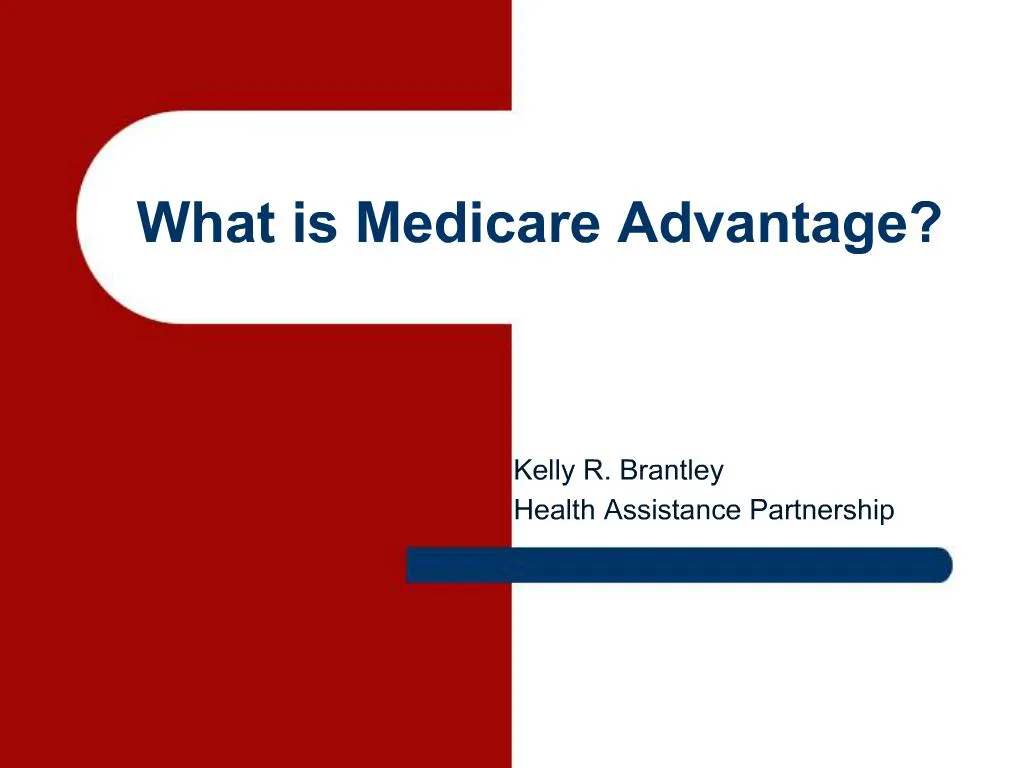 What is Medicare Advantage?

Kelly R. Brantley
Health Assistance Partnership